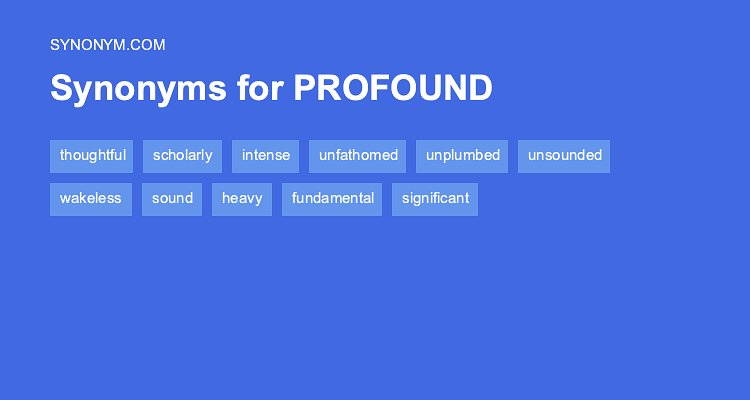 SYNONYM.COM

Synonyms for PROFOUND

thoughtful scholarly intense unfathomed unplumbed unsounded

wakeless sound heavy fundamental significant